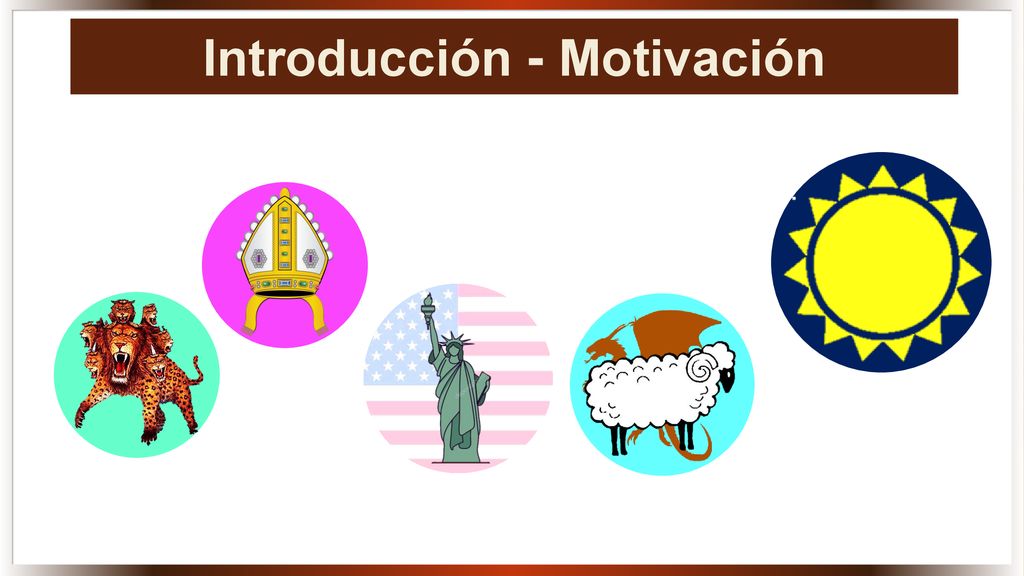 Introducción - Motivación